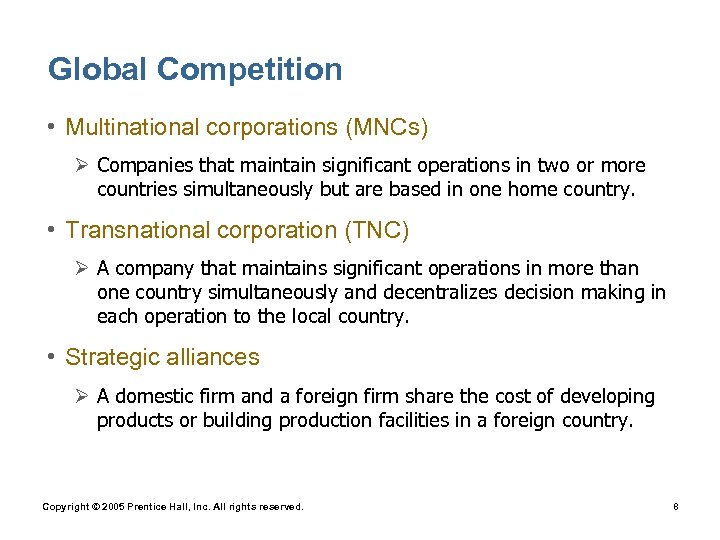 Global Competition

• Multinational corporations (MNCs)

➢ Companies that maintain significant operations in two or more countries simultaneously but are based in one home country.

• Transnational corporation (TNC)

➢ A company that maintains significant operations in more than one country simultaneously and decentralizes decision making in each operation to the local country.

• Strategic alliances

➢ A domestic firm and a foreign firm share the cost of developing products or building production facilities in a foreign country.

Copyright © 2005 Prentice Hall, Inc. All rights reserved.

8